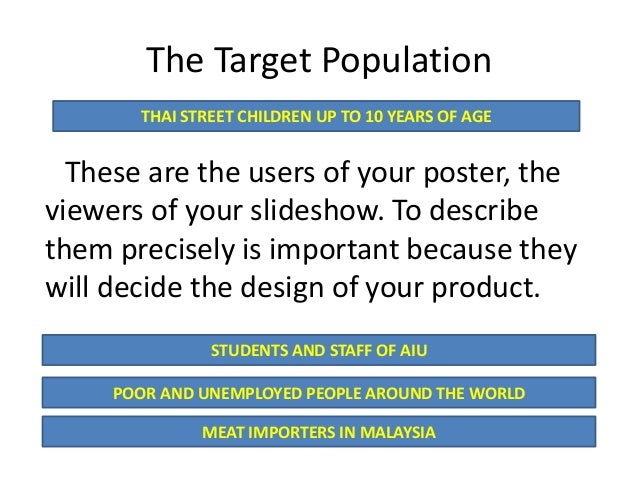 The Target Population

THAI STREET CHILDREN UP TO 10 YEARS OF AGE

These are the users of your poster, the viewers of your slideshow. To describe them precisely is important because they will decide the design of your product.

STUDENTS AND STAFF OF AIU

POOR AND UNEMPLOYED PEOPLE AROUND THE WORLD

MEAT IMPORTERS IN MALAYSIA